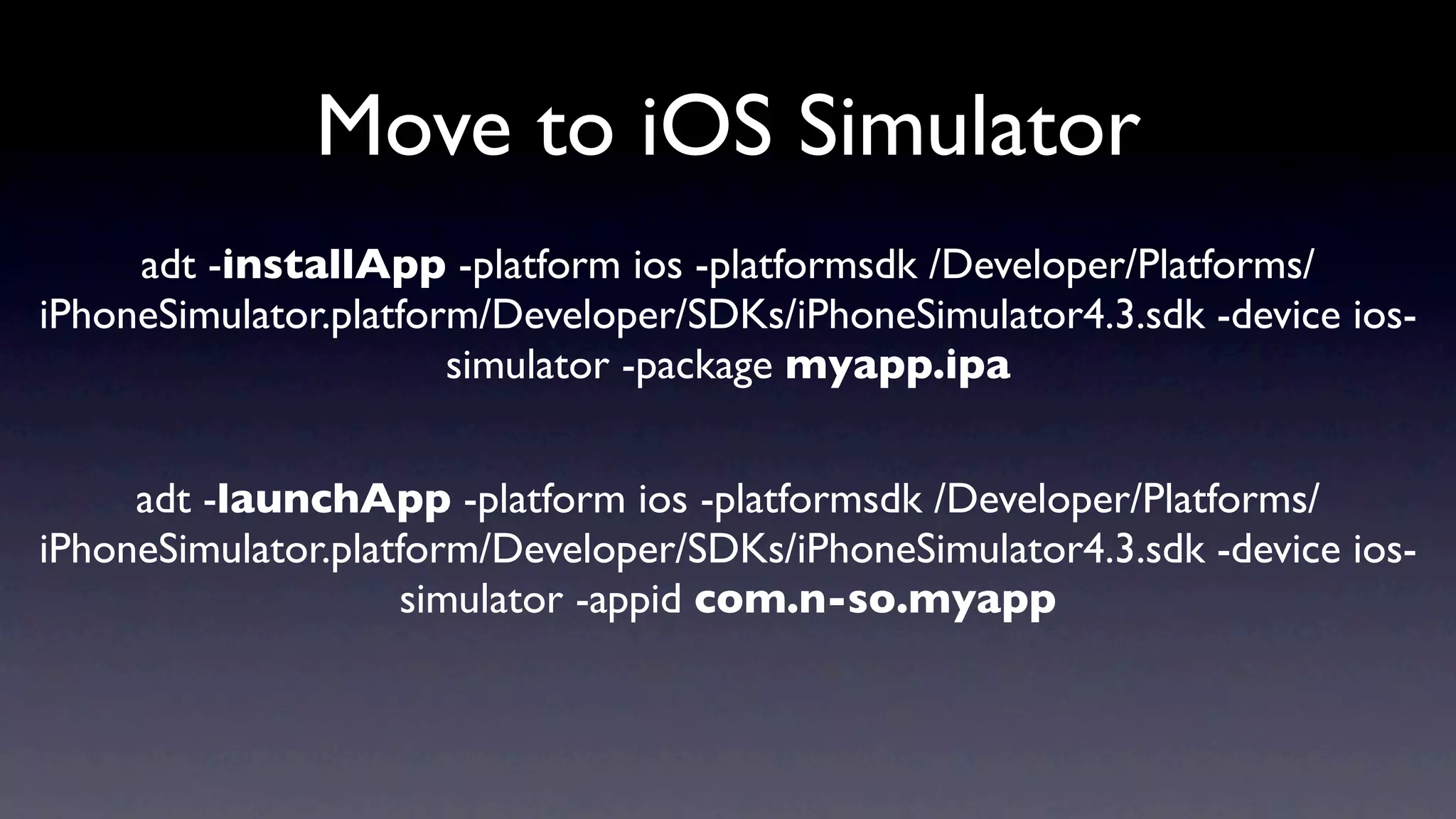 Move to iOS Simulator

adt -installApp -platform ios -platformsdk /Developer/Platforms/iPhoneSimulator.platform/Developer/SDKs/iPhoneSimulator4.3.sdk -device ios-simulator -package myapp.ipa

adt -launchApp -platform ios -platformsdk /Developer/Platforms/iPhoneSimulator.platform/Developer/SDKs/iPhoneSimulator4.3.sdk -device ios-simulator -appid com.n-so.myapp